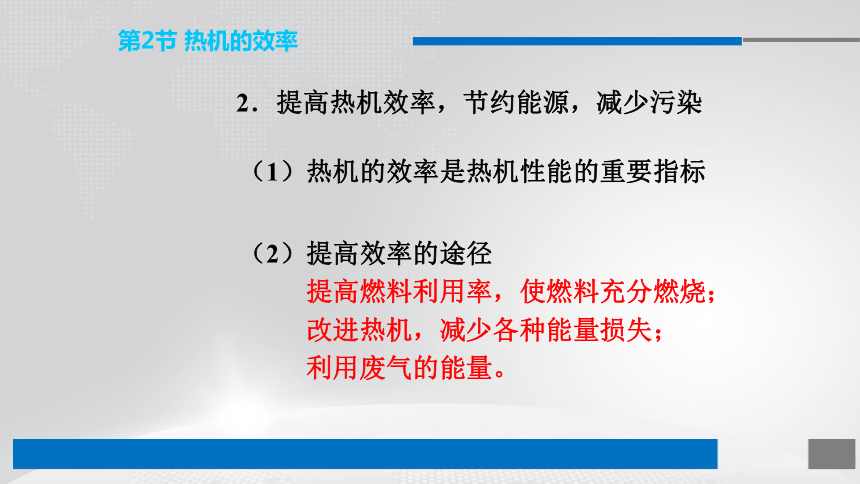 第2节 热机的效率

2．提高热机效率，节约能源，减少污染

（1）热机的效率是热机性能的重要指标

（2）提高效率的途径
提高燃料利用率，使燃料充分燃烧；
改进热机，减少各种能量损失；
利用废气的能量。